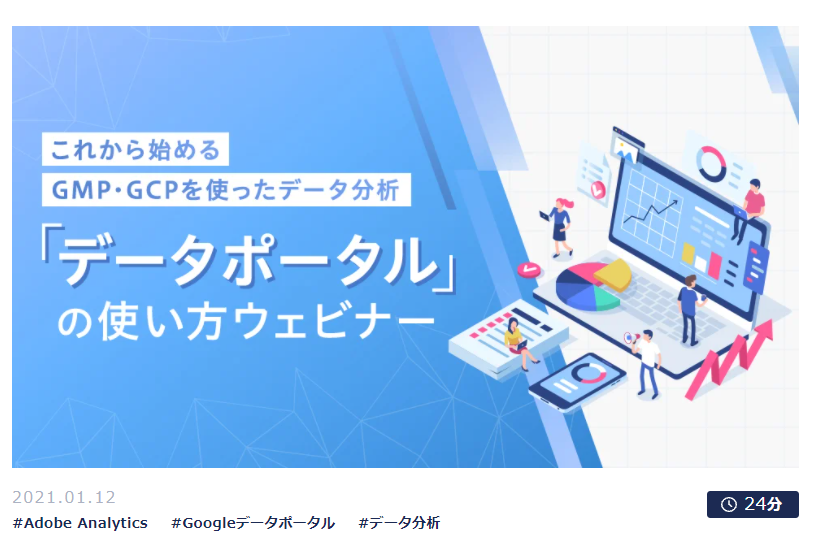 これから始める
GMP・GCPを使ったデータ分析
「データポータル」
の使い方ウェビナー

2021.01.12
24分
#Adobe Analytics #Googleデータポータル #データ分析